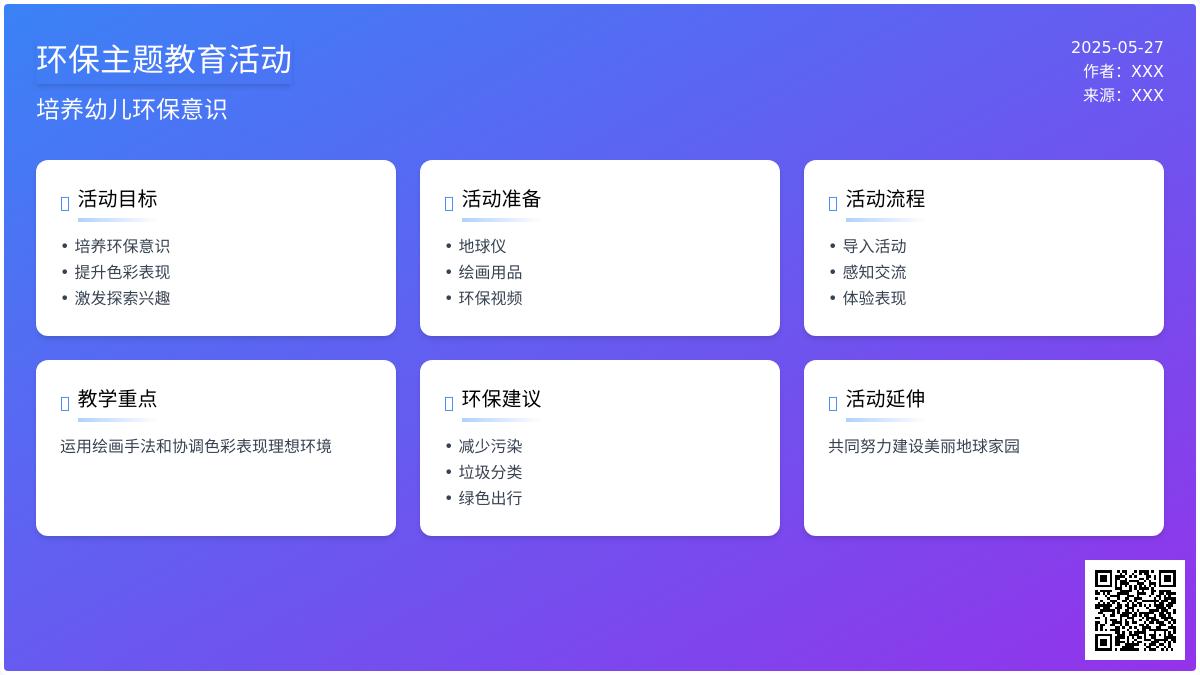 环保主题教育活动

培养幼儿环保意识

2025-05-27
作者：XXX
来源：XXX

活动目标
• 培养环保意识
• 提升色彩表现
• 激发探索兴趣

活动准备
• 地球仪
• 绘画用品
• 环保视频

活动流程
• 导入活动
• 感知交流
• 体验表现

教学重点
运用绘画手法和协调色彩表现理想环境

环保建议
• 减少污染
• 垃圾分类
• 绿色出行

活动延伸
共同努力建设美丽地球家园